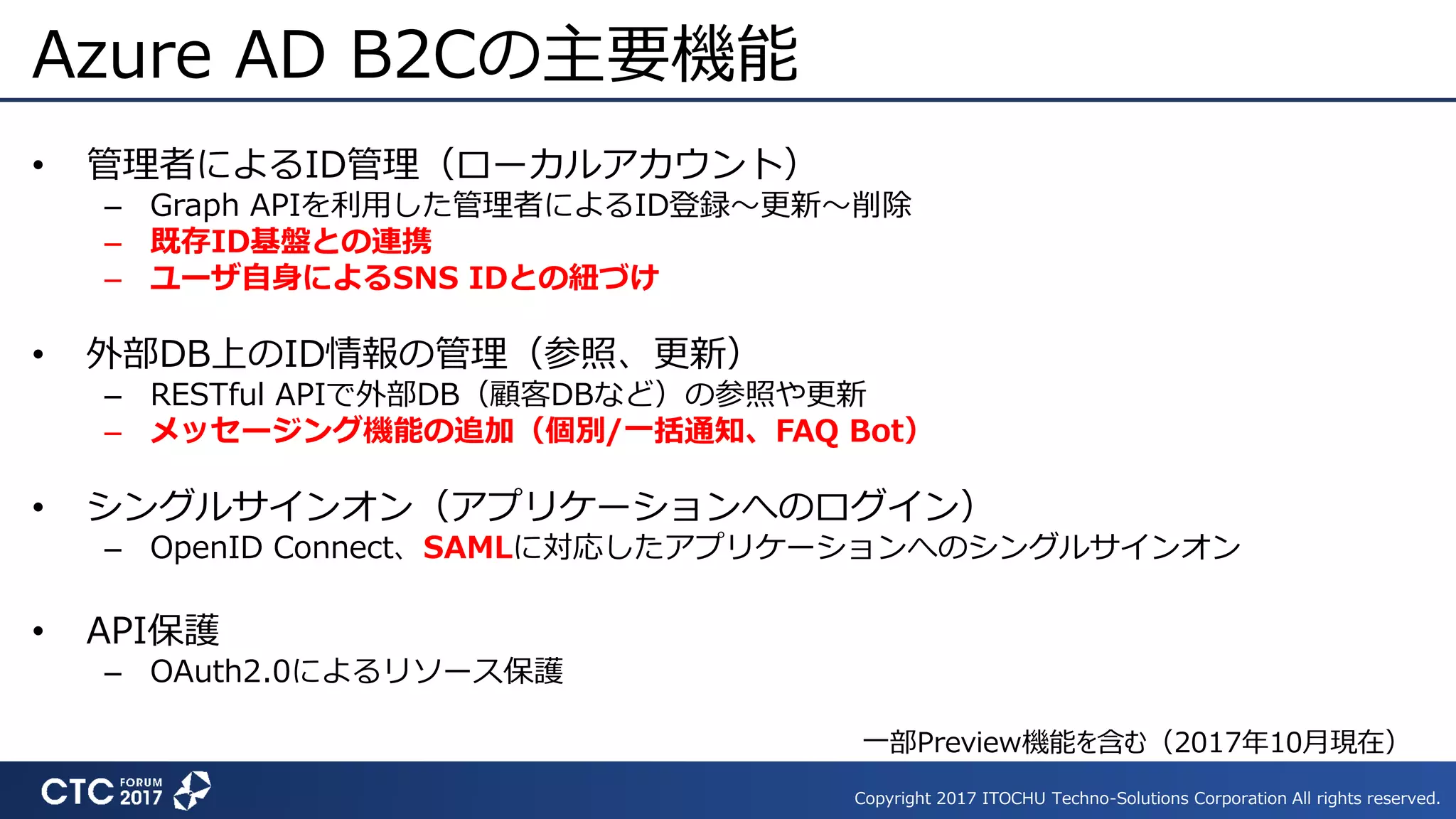 Azure AD B2Cの主要機能

• 管理者によるID管理（ローカルアカウント）
– Graph APIを利用した管理者によるID登録～更新～削除
– 既存ID基盤との連携
– ユーザ自身によるSNS IDとの紐づけ

• 外部DB上のID情報の管理（参照、更新）
– RESTful APIで外部DB（顧客DBなど）の参照や更新
– メッセージング機能の追加（個別/一括通知、FAQ Bot）

• シングルサインオン（アプリケーションへのログイン）
– OpenID Connect、SAMLに対応したアプリケーションへのシングルサインオン

• API保護
– OAuth2.0によるリソース保護

一部Preview機能を含む（2017年10月現在）

CTC FORUM 2017

Copyright 2017 ITOCHU Techno-Solutions Corporation All rights reserved.